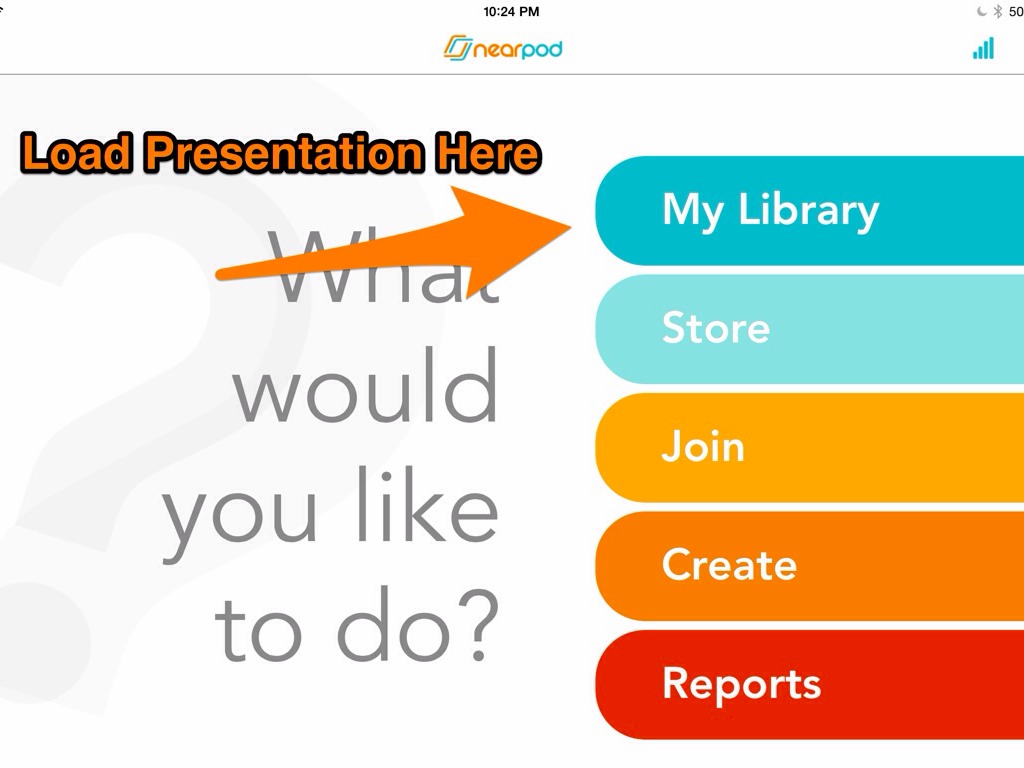 10:24 PM
50

nearpod

Load Presentation Here

What would you like to do?

My Library

Store

Join

Create

Reports